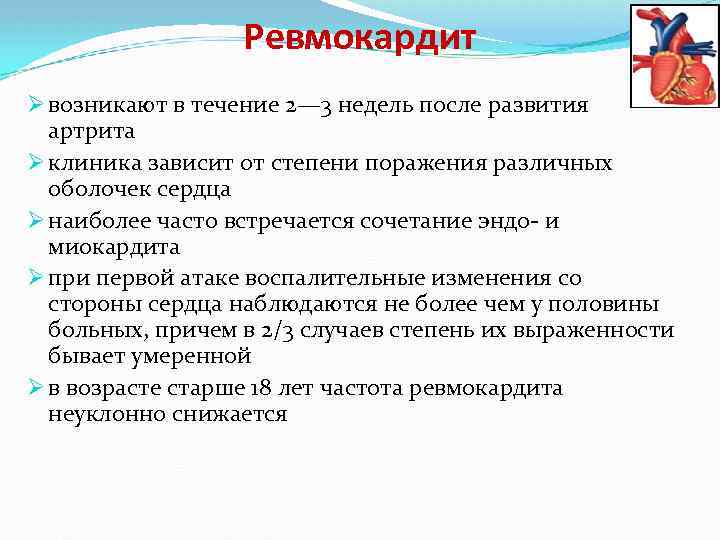 Ревмокардит

➢ возникают в течение 2—3 недель после развития артрита

➢ клиника зависит от степени поражения различных оболочек сердца

➢ наиболее часто встречается сочетание эндо- и миокардита

➢ при первой атаке воспалительные изменения со стороны сердца наблюдаются не более чем у половины больных, причем в 2/3 случаев степень их выраженности бывает умеренной

➢ в возрасте старше 18 лет частота ревмокардита неуклонно снижается